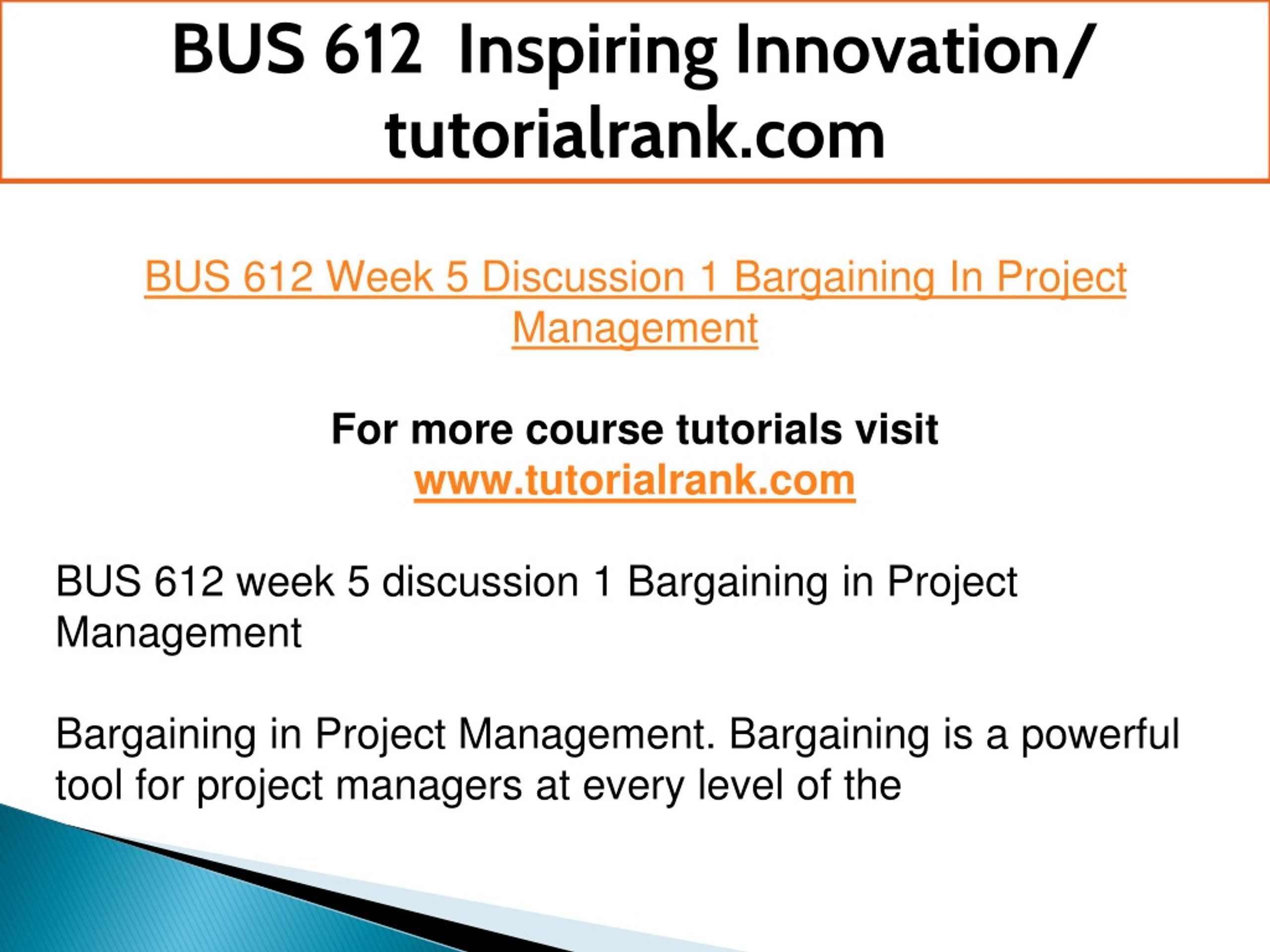 BUS 612 Inspiring Innovation/ tutorialrank.com

BUS 612 Week 5 Discussion 1 Bargaining In Project Management

For more course tutorials visit
www.tutorialrank.com

BUS 612 week 5 discussion 1 Bargaining in Project Management

Bargaining in Project Management. Bargaining is a powerful tool for project managers at every level of the